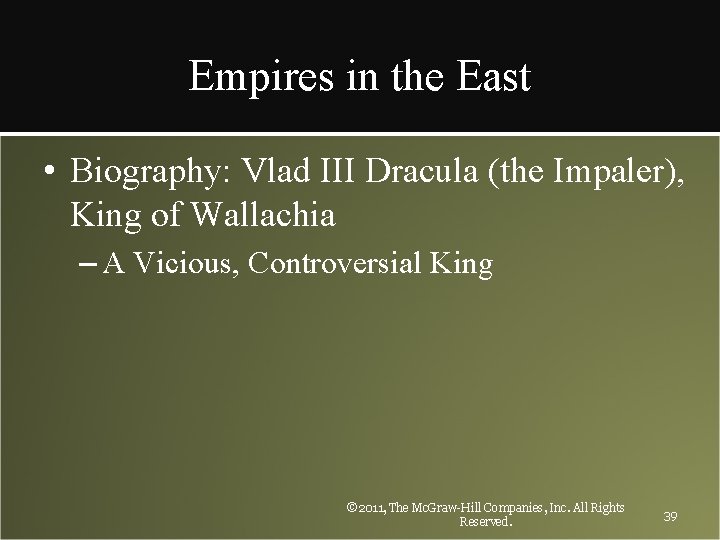 Empires in the East

• Biography: Vlad III Dracula (the Impaler), King of Wallachia
– A Vicious, Controversial King

©2011, The McGraw-Hill Companies, Inc. All Rights Reserved.

39